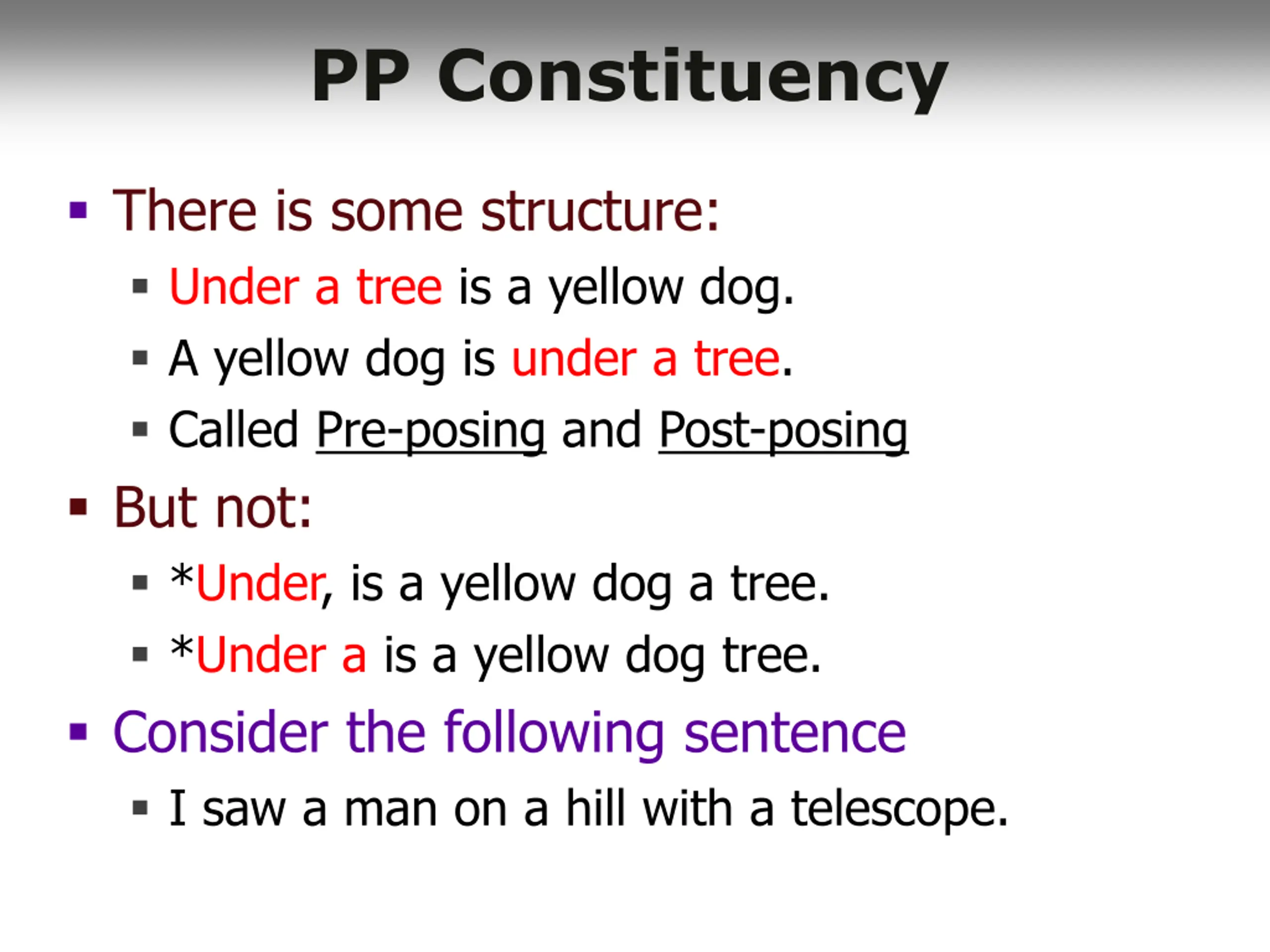 PP Constituency

There is some structure:

Under a tree is a yellow dog.

A yellow dog is under a tree.

Called Pre-posing and Post-posing

But not:

*Under, is a yellow dog a tree.

*Under a is a yellow dog tree.

Consider the following sentence

I saw a man on a hill with a telescope.